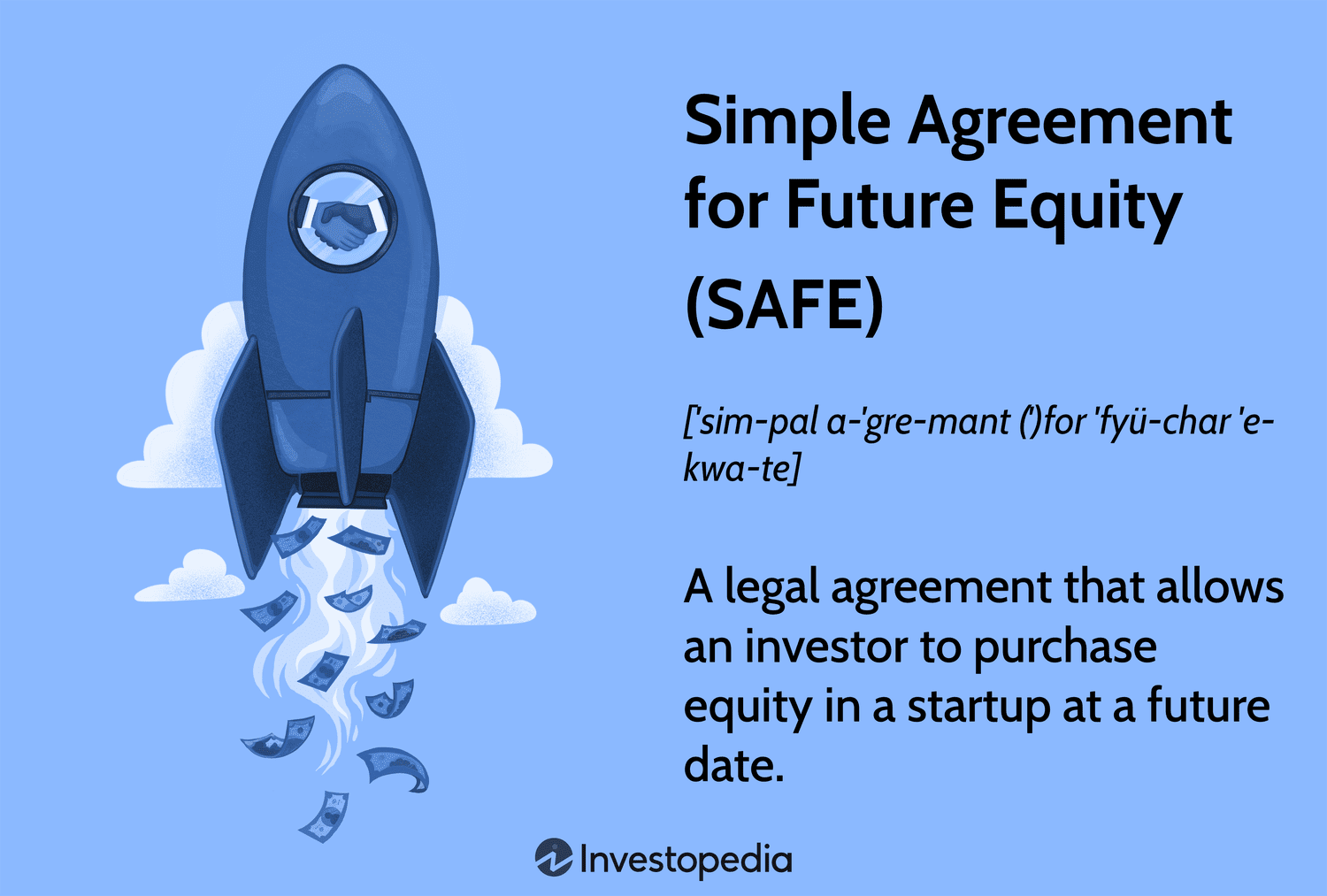 Simple Agreement for Future Equity (SAFE)

['sim-pal a-'gre-mant (')for 'fyü-char 'e-kwa-te]

A legal agreement that allows an investor to purchase equity in a startup at a future date.

Investopedia